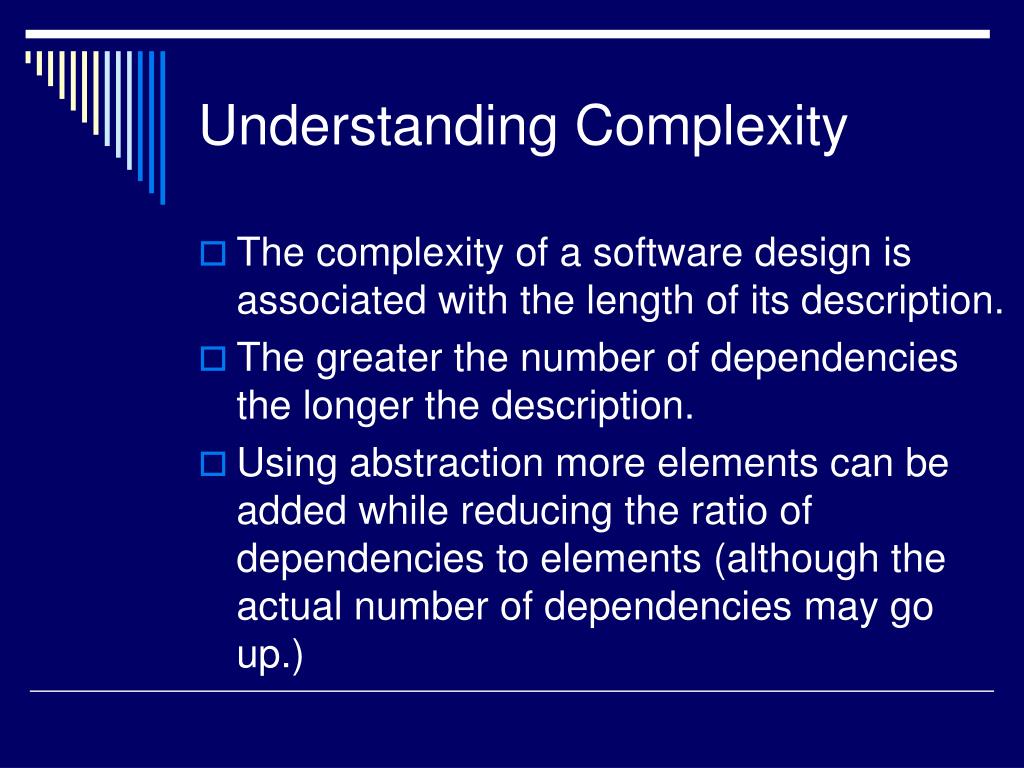 Understanding Complexity

The complexity of a software design is associated with the length of its description.

The greater the number of dependencies the longer the description.

Using abstraction more elements can be added while reducing the ratio of dependencies to elements (although the actual number of dependencies may go up.)